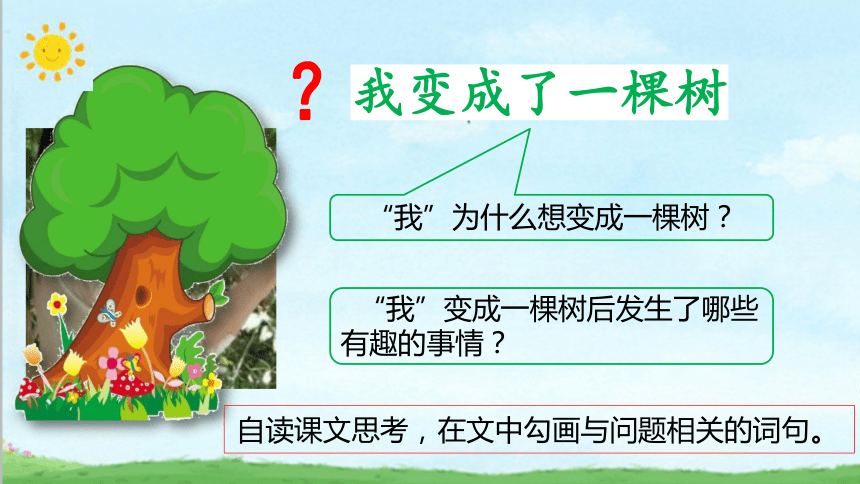 ？ 我变成了一棵树

“我”为什么想变成一棵树？

“我”变成一棵树后发生了哪些有趣的事情？

自读课文思考，在文中勾画与问题相关的词句。